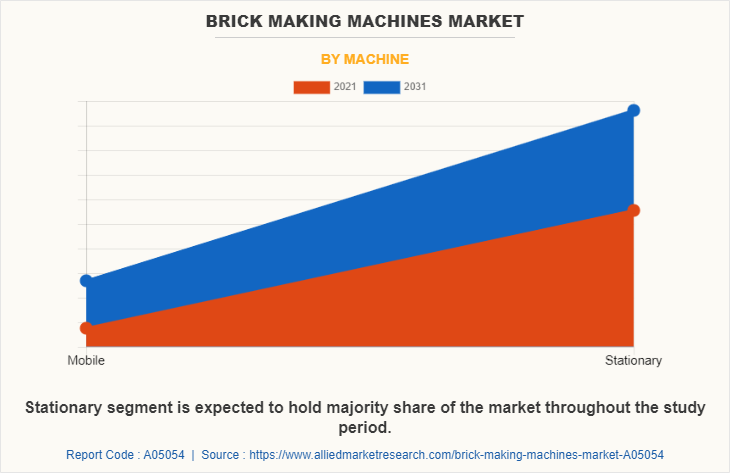 BRICK MAKING MACHINES MARKET

BY MACHINE

2021 2031

Mobile

Stationary

Stationary segment is expected to hold majority share of the market throughout the study period.

Report Code : A05054 | Source : https://www.alliedmarketresearch.com/brick-making-machines-market-A05054